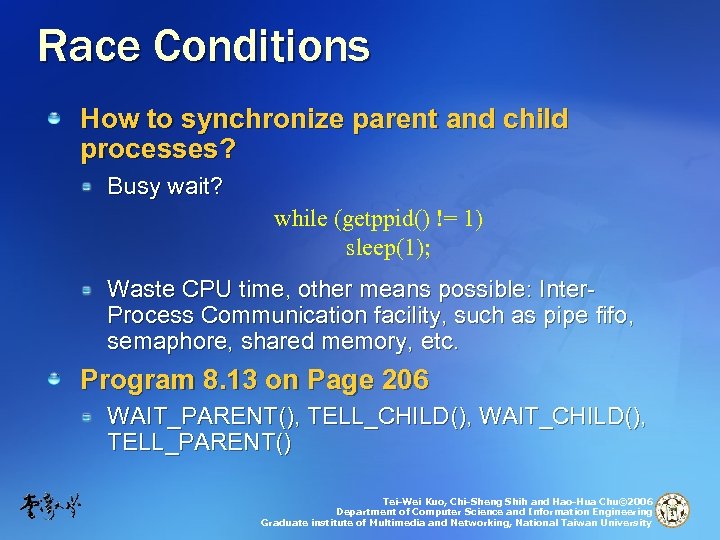 Race Conditions

How to synchronize parent and child processes?

Busy wait?

while (getppid() != 1)
sleep(1);

Waste CPU time, other means possible: Inter-Process Communication facility, such as pipe fifo, semaphore, shared memory, etc.

Program 8.13 on Page 206

WAIT_PARENT(), TELL_CHILD(), WAIT_CHILD(), TELL_PARENT()

臺灣大學

Tei-Wei Kuo, Chi-Sheng Shih and Hao-Hua Chu©2006
Department of Computer Science and Information Engineering
Graduate institute of Multimedia and Networking, National Taiwan University